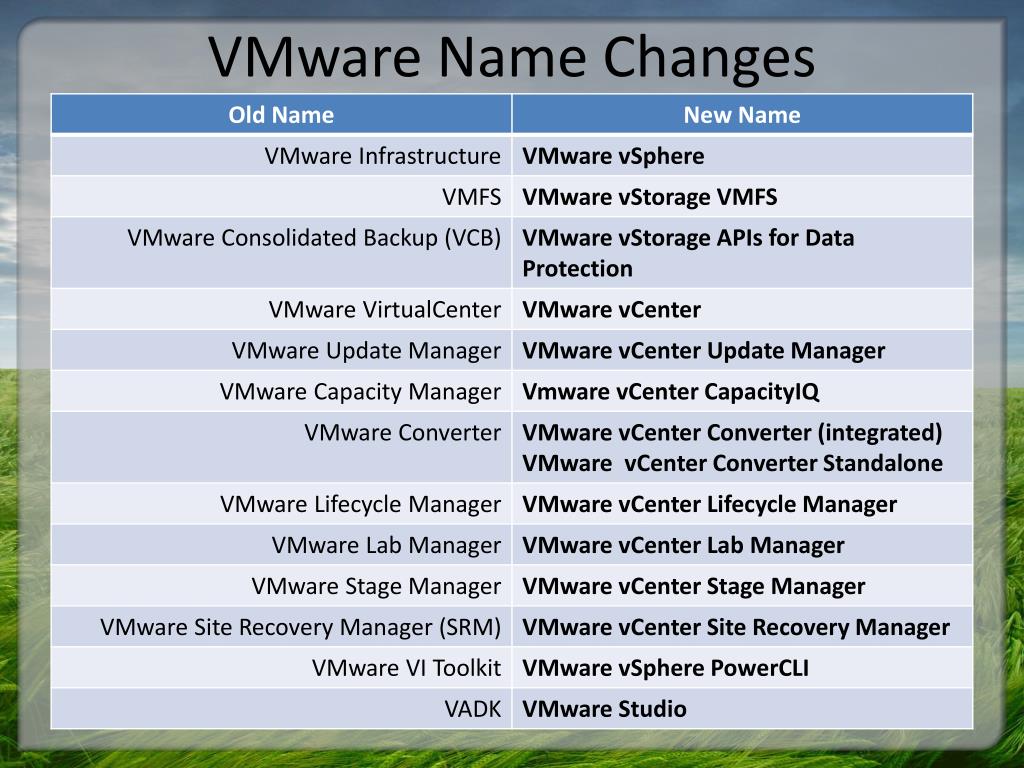 VMware Name Changes

| Old Name | New Name |
|---|---|
| VMware Infrastructure | VMware vSphere |
| VMFS | VMware vStorage VMFS |
| VMware Consolidated Backup (VCB) | VMware vStorage APIs for Data Protection |
| VMware VirtualCenter | VMware vCenter |
| VMware Update Manager | VMware vCenter Update Manager |
| VMware Capacity Manager | Vmware vCenter CapacityIQ |
| VMware Converter | VMware vCenter Converter (integrated) VMware vCenter Converter Standalone |
| VMware Lifecycle Manager | VMware vCenter Lifecycle Manager |
| VMware Lab Manager | VMware vCenter Lab Manager |
| VMware Stage Manager | VMware vCenter Stage Manager |
| VMware Site Recovery Manager (SRM) | VMware vCenter Site Recovery Manager |
| VMware VI Toolkit | VMware vSphere PowerCLI |
| VADK | VMware Studio |